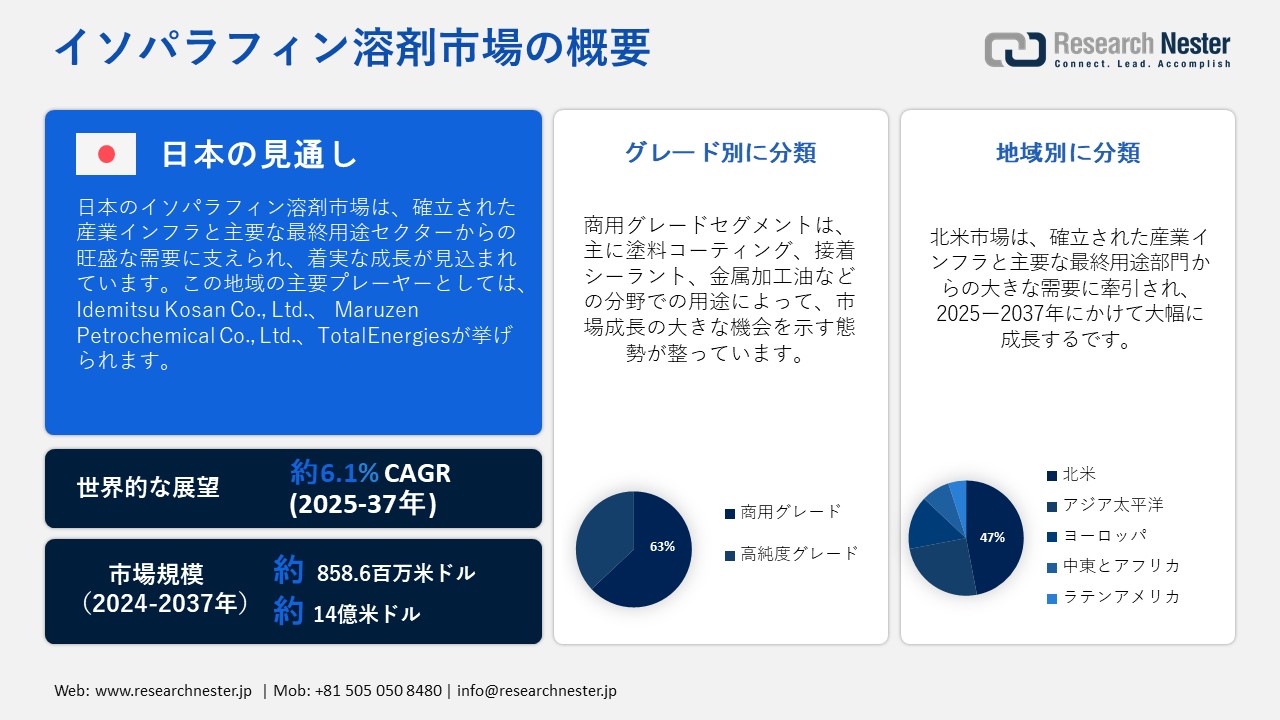 イソパラフィン溶剤市場の概要

Research Nester
Connect. Lead. Accomplish

日本の見通し

日本のイソパラフィン溶剤市場は、確立された産業インフラと主要な最終用途セクターからの旺盛な需要に支えられ、着実な成長が見込まれています。この地域の主要プレーヤーとしては、Idemitsu Kosan Co., Ltd.、 Maruzen Petrochemical Co., Ltd.、TotalEnergiesが挙げられます。

世界的な展望
約6.1% CAGR (2025-37年)

市場規模 （2024-2037年）
約 858.6百万米ドル
約 14億米ドル

グレード別に分類

商用グレードセグメントは、主に塗料コーティング、接着シーラント、金属加工油などの分野での用途によって、市場成長の大きな機会を示す態勢が整っています。

63%

商用グレード
高純度グレード

地域別に分類

北米市場は、確立された産業インフラと主要な最終用途部門からの大きな需要に牽引され、2025ー2037年にかけて大幅に成長するです。

47%

北米
アジア太平洋
ヨーロッパ
中東とアフリカ
ラテンアメリカ

Web: www.researchnester.jp | Mob: +81 505 050 8480 | info@researchnester.jp